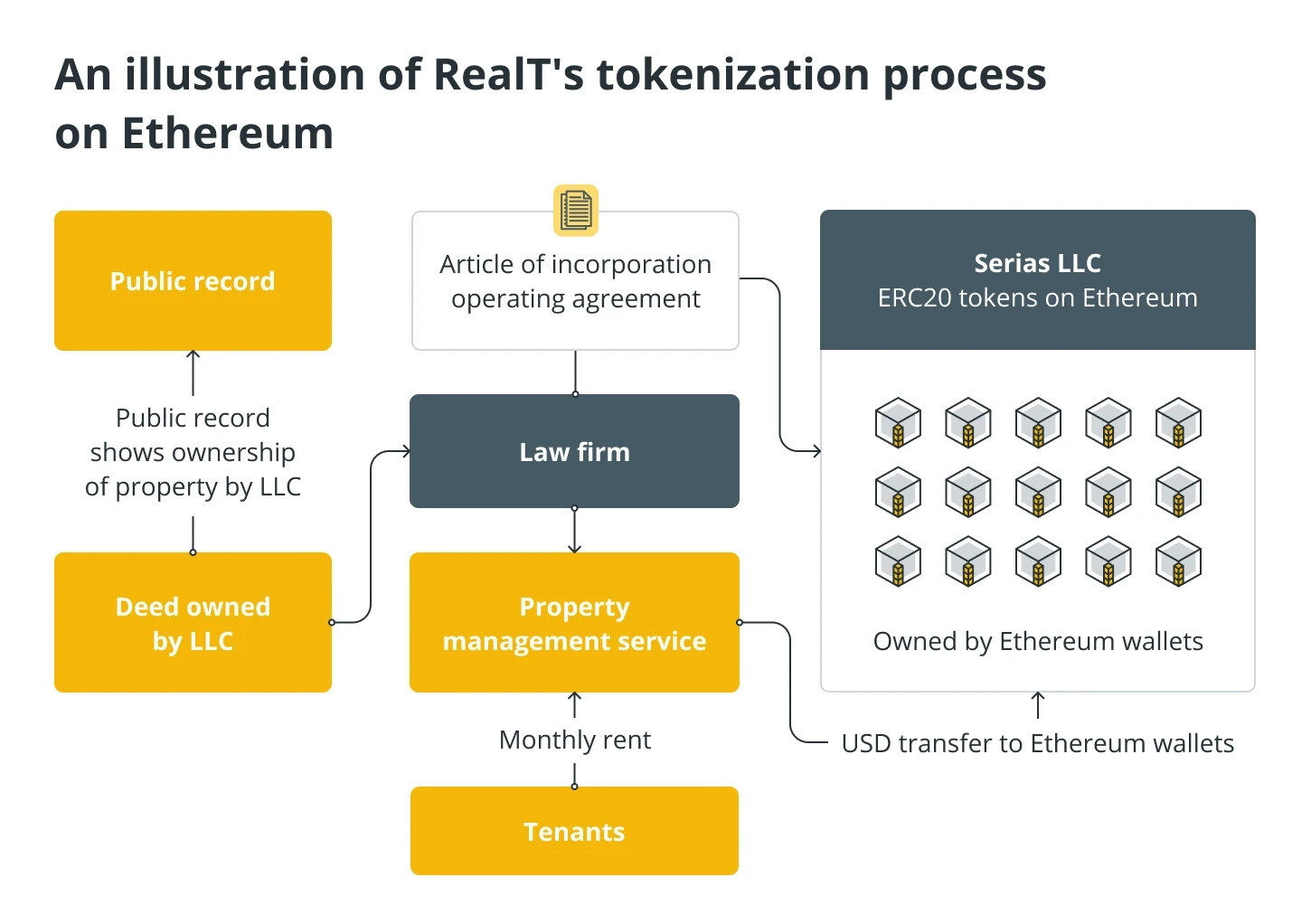 An illustration of RealT's tokenization process on Ethereum

Public record

Public record shows ownership of property by LLC

Deed owned by LLC

Article of incorporation operating agreement

Law firm

Property management service

Monthly rent

Tenants

Serias LLC
ERC20 tokens on Ethereum

Owned by Ethereum wallets

USD transfer to Ethereum wallets